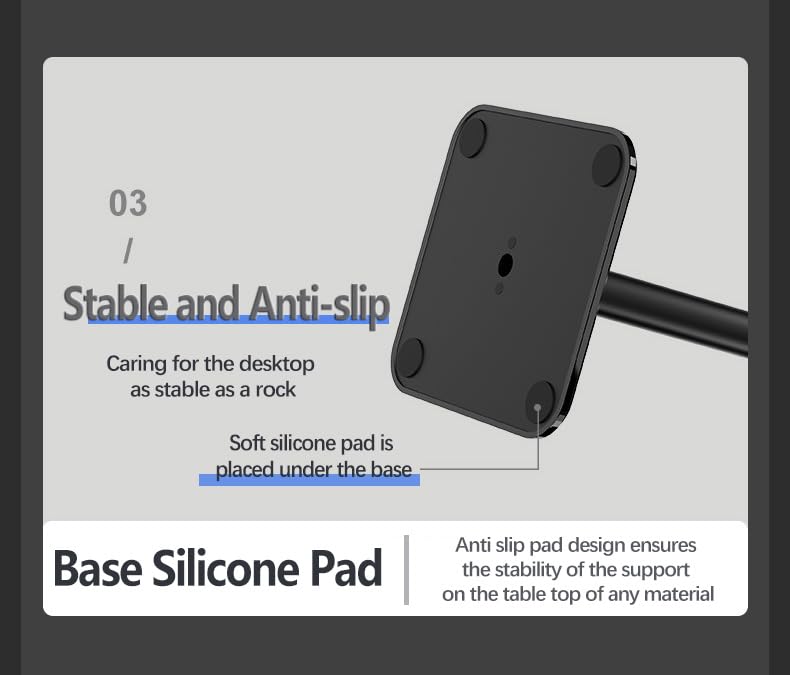 03
/
Stable and Anti-slip

Caring for the desktop
as stable as a rock

Soft silicone pad is
placed under the base

Base Silicone Pad

Anti slip pad design ensures
the stability of the support
on the table top of any material